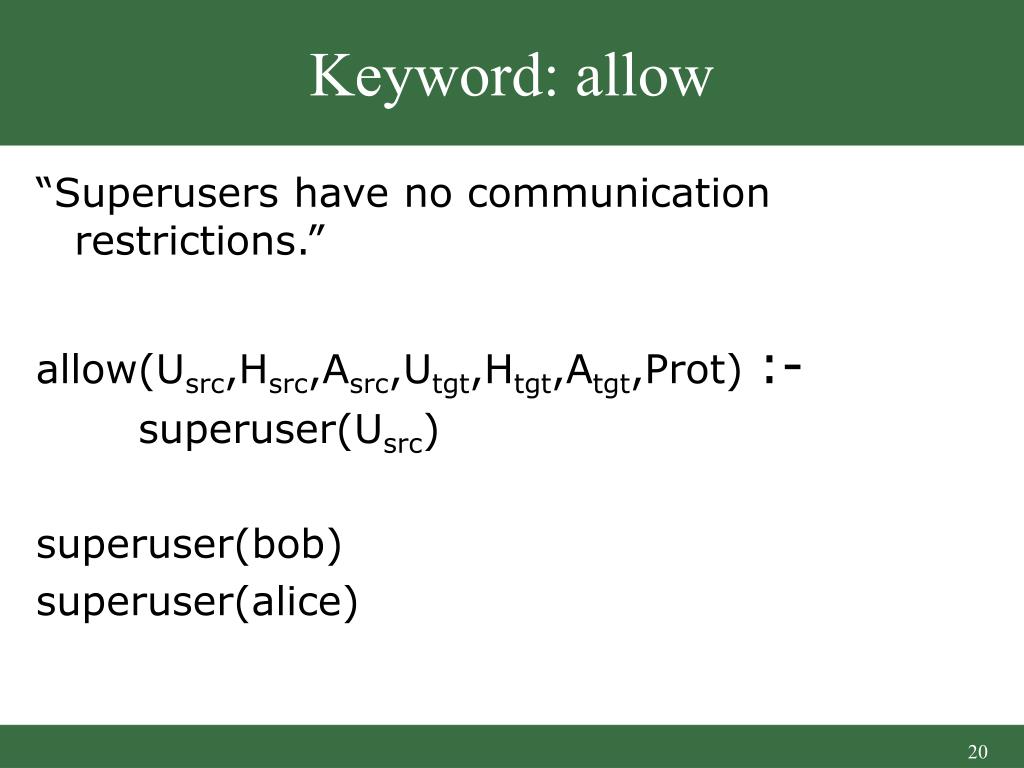 Keyword: allow

“Superusers have no communication restrictions.”

allow($U_{src}$,$H_{src}$,$A_{src}$,$U_{tgt}$,$H_{tgt}$,$A_{tgt}$,Prot) :-
superuser($U_{src}$)

superuser(bob)
superuser(alice)

20